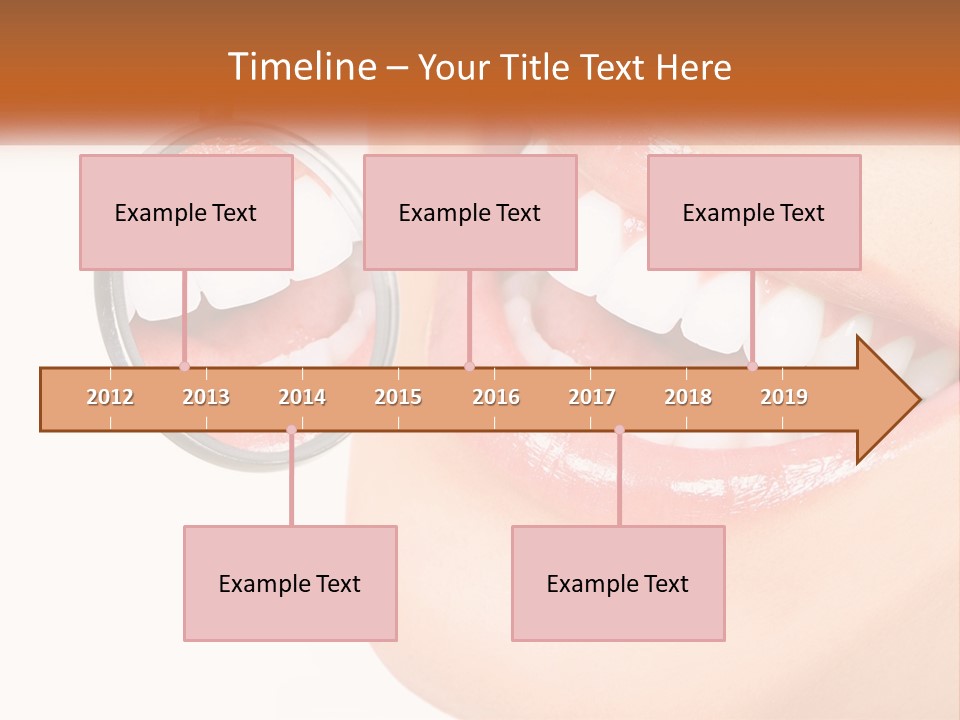 Timeline – Your Title Text Here

Example Text

Example Text

Example Text

2012 2013 2014 2015 2016 2017 2018 2019

Example Text

Example Text